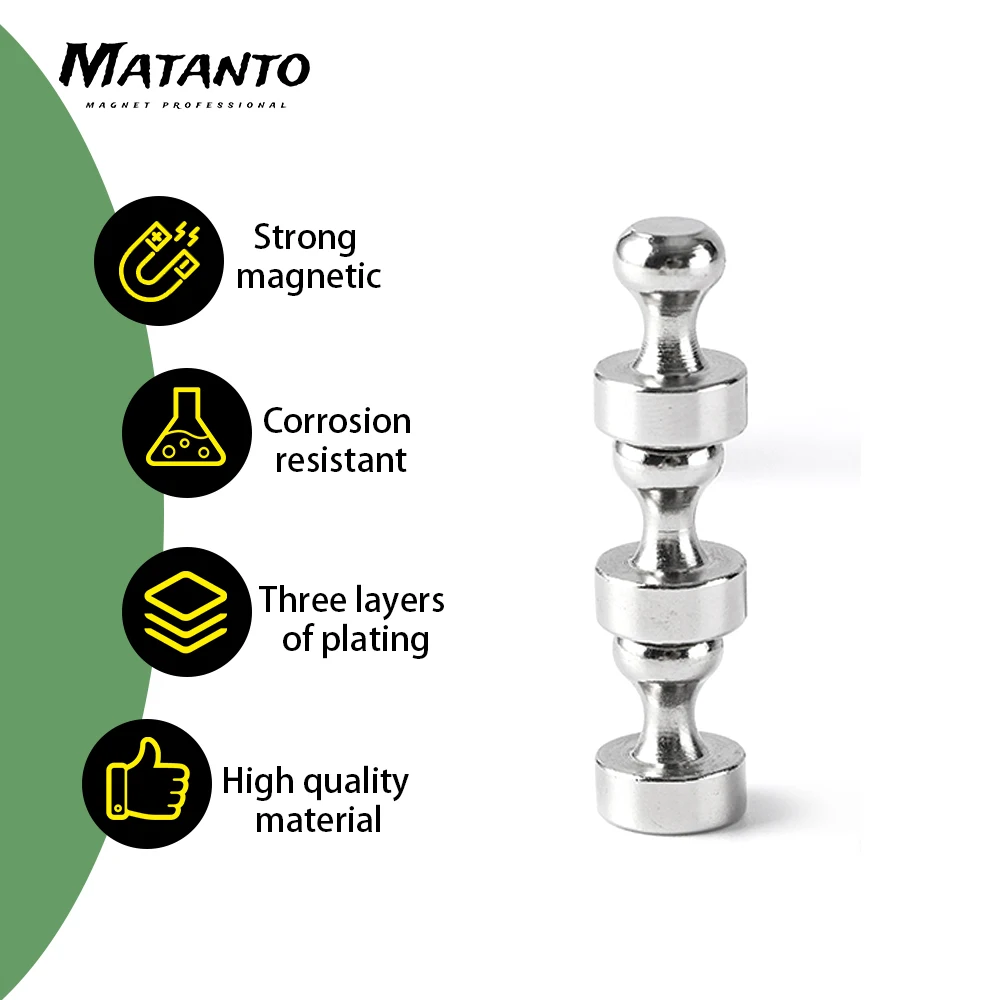 MATANTO
MAGNET PROFESSIONAL

Strong magnetic

Corrosion resistant

Three layers of plating

High quality material